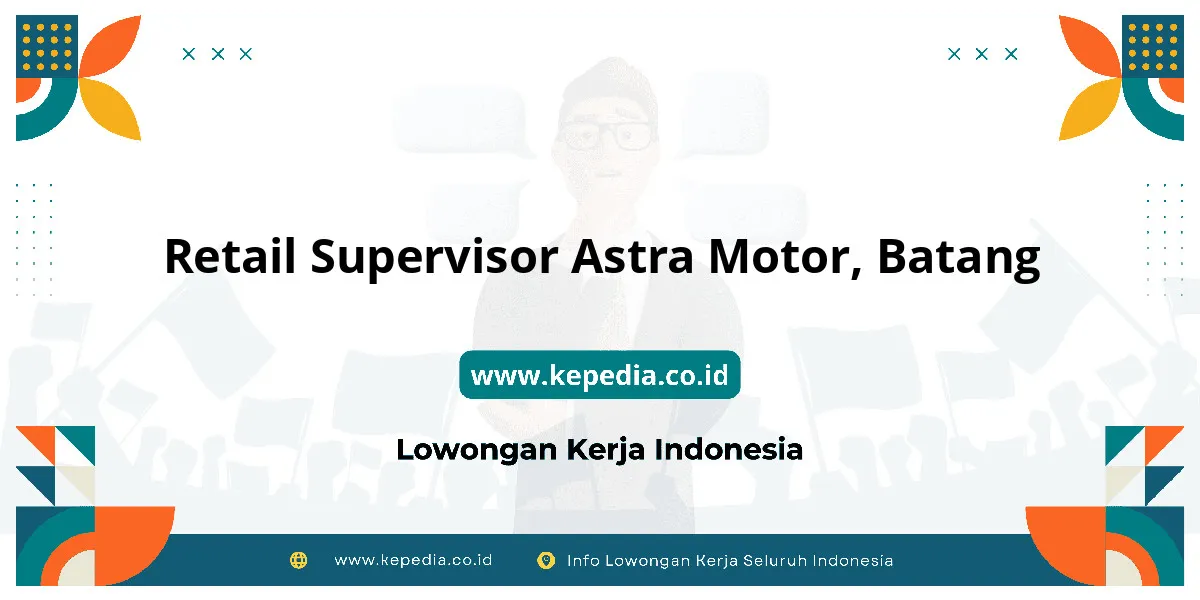 Retail Supervisor Astra Motor, Batang

www.kepedia.co.id

Lowongan Kerja Indonesia

www.kepedia.co.id

Info Lowongan Kerja Seluruh Indonesia